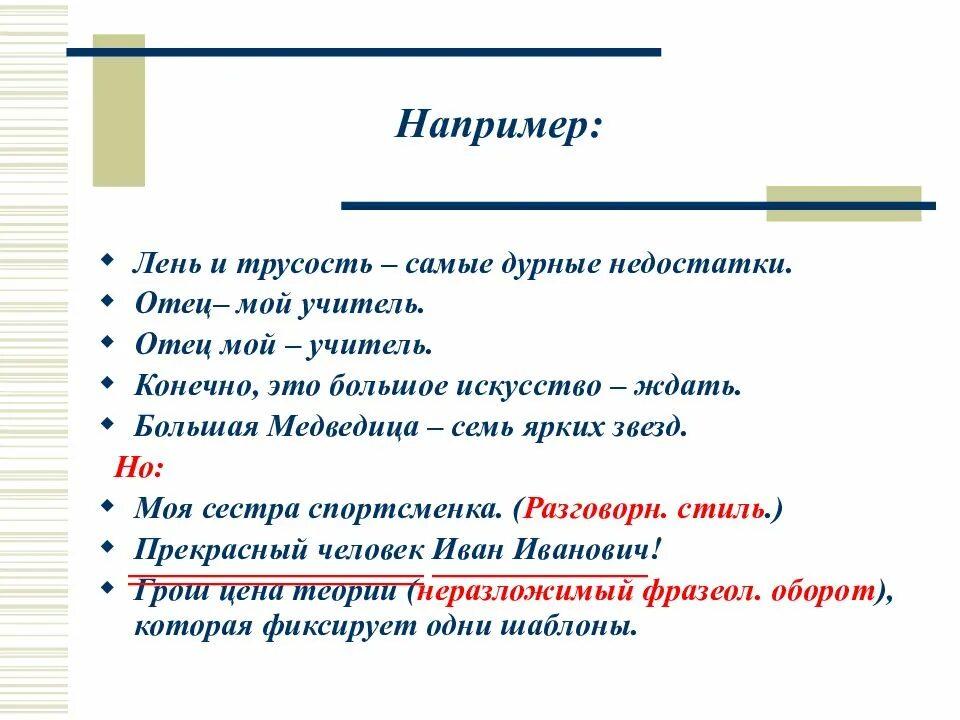 Например:

Лень и трусость – самые дурные недостатки.
Отец– мой учитель.
Отец мой – учитель.
Конечно, это большое искусство – ждать.
Большая Медведица – семь ярких звезд.

Но:

Моя сестра спортсменка. (Разговорн. стиль.)
Прекрасный человек Иван Иванович!
Грош цена теории (неразложимый фразеол. оборот), которая фиксирует одни шаблоны.